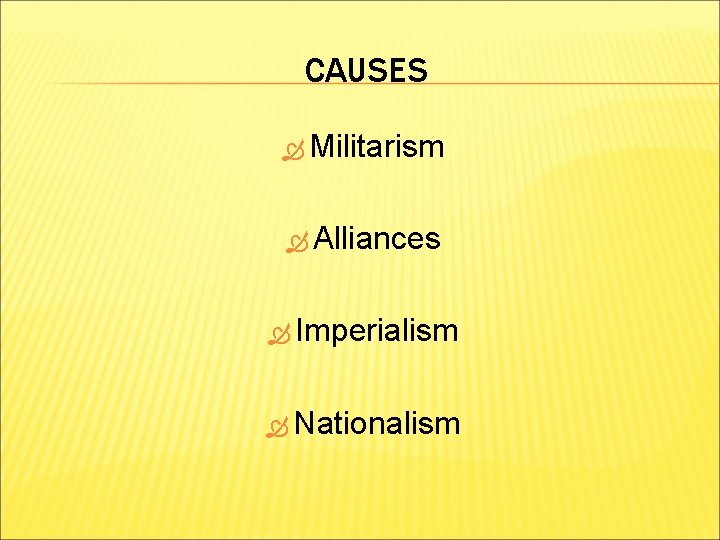 CAUSES

Militarism

Alliances

Imperialism

Nationalism